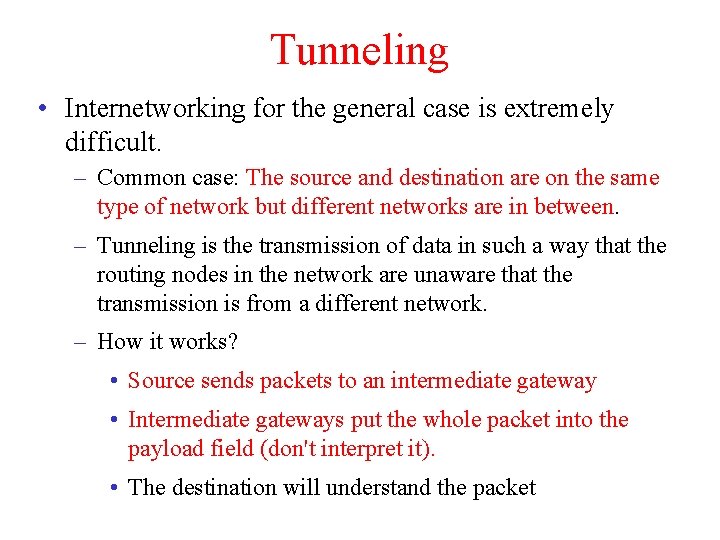 Tunneling

• Internetworking for the general case is extremely difficult.

– Common case: The source and destination are on the same type of network but different networks are in between.

– Tunneling is the transmission of data in such a way that the routing nodes in the network are unaware that the transmission is from a different network.

– How it works?

• Source sends packets to an intermediate gateway

• Intermediate gateways put the whole packet into the payload field (don't interpret it).

• The destination will understand the packet